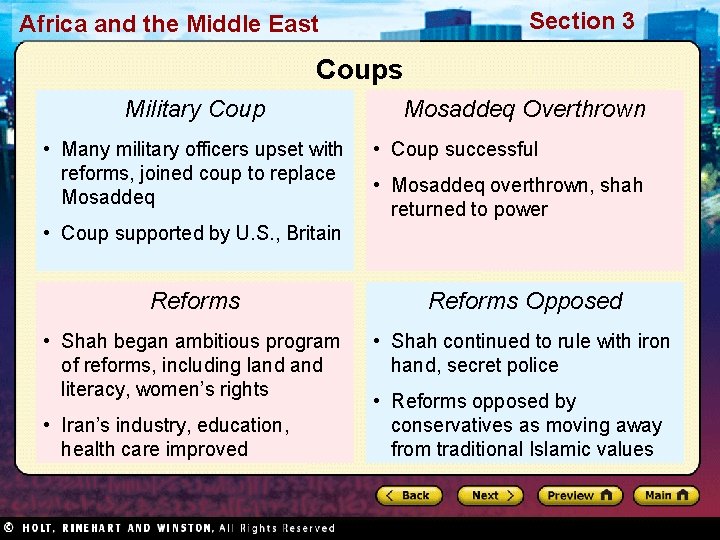 Africa and the Middle East

Section 3

Coups

Military Coup

• Many military officers upset with reforms, joined coup to replace Mosaddeq

• Coup supported by U.S., Britain

Mosaddeq Overthrown

• Coup successful

• Mosaddeq overthrown, shah returned to power

Reforms

• Shah began ambitious program of reforms, including land and literacy, women's rights

• Iran's industry, education, health care improved

Reforms Opposed

• Shah continued to rule with iron hand, secret police

• Reforms opposed by conservatives as moving away from traditional Islamic values

Back

Next

Preview

Main

© HOLT, RINEHART AND WINSTON, All Rights Reserved